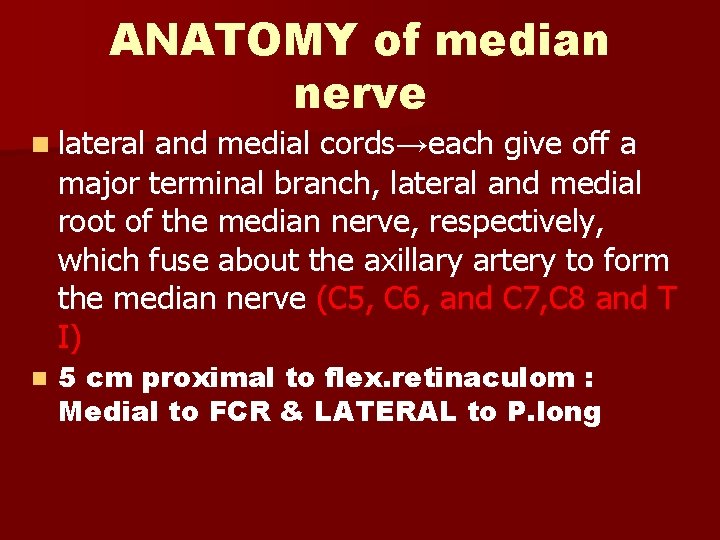 ANATOMY of median nerve

lateral and medial cords→each give off a major terminal branch, lateral and medial root of the median nerve, respectively, which fuse about the axillary artery to form the median nerve (C5, C6, and C7,C8 and T I)

5 cm proximal to flex.retinaculom : Medial to FCR & LATERAL to P.long